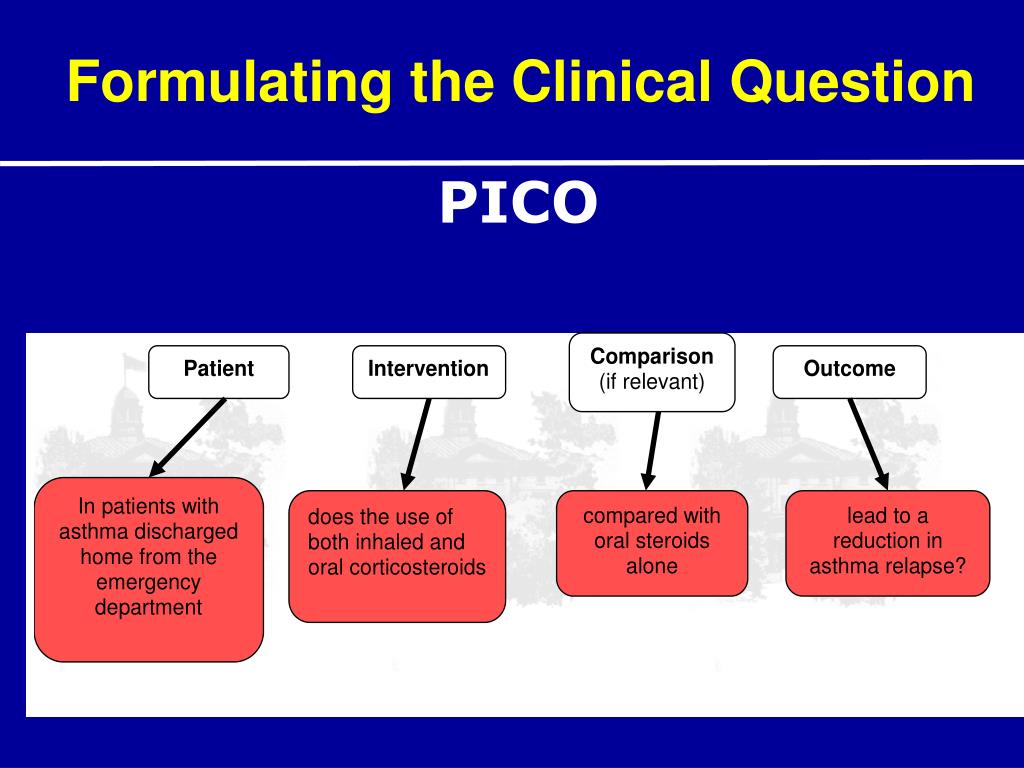 Formulating the Clinical Question

PICO

Patient

Intervention

Comparison
(if relevant)

Outcome

In patients with asthma discharged home from the emergency department

does the use of both inhaled and oral corticosteroids

compared with oral steroids alone

lead to a reduction in asthma relapse?